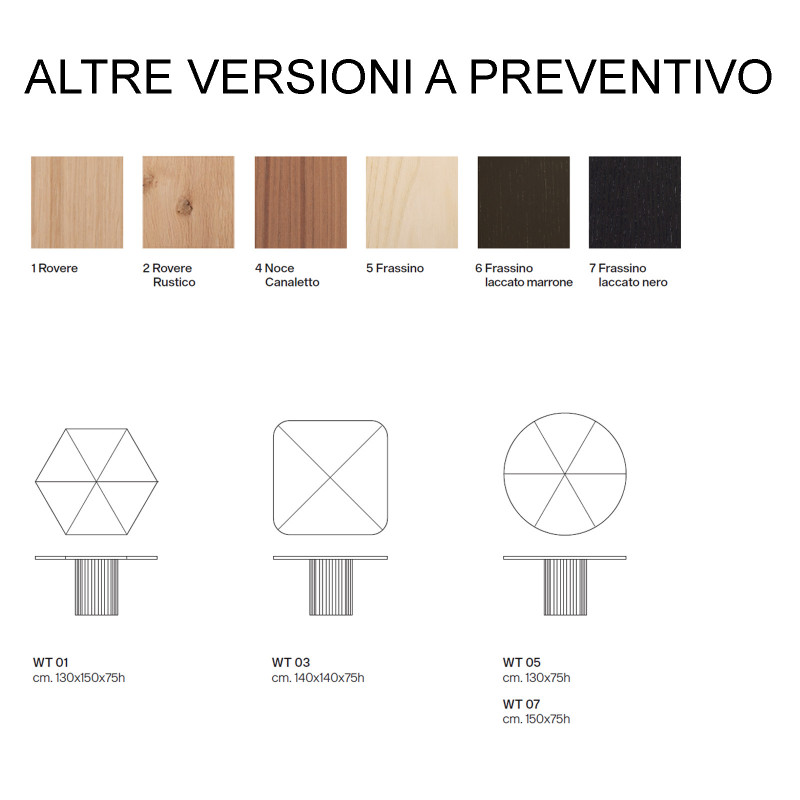 ALTRE VERSIONI A PREVENTIVO

1 Rovere

2 Rovere Rustico

4 Noce Canaletto

5 Frassino

6 Frassino laccato marrone

7 Frassino laccato nero

WT 01
cm. 130x150x75h

WT 03
cm. 140x140x75h

WT 05
cm. 130x75h

WT 07
cm. 150x75h